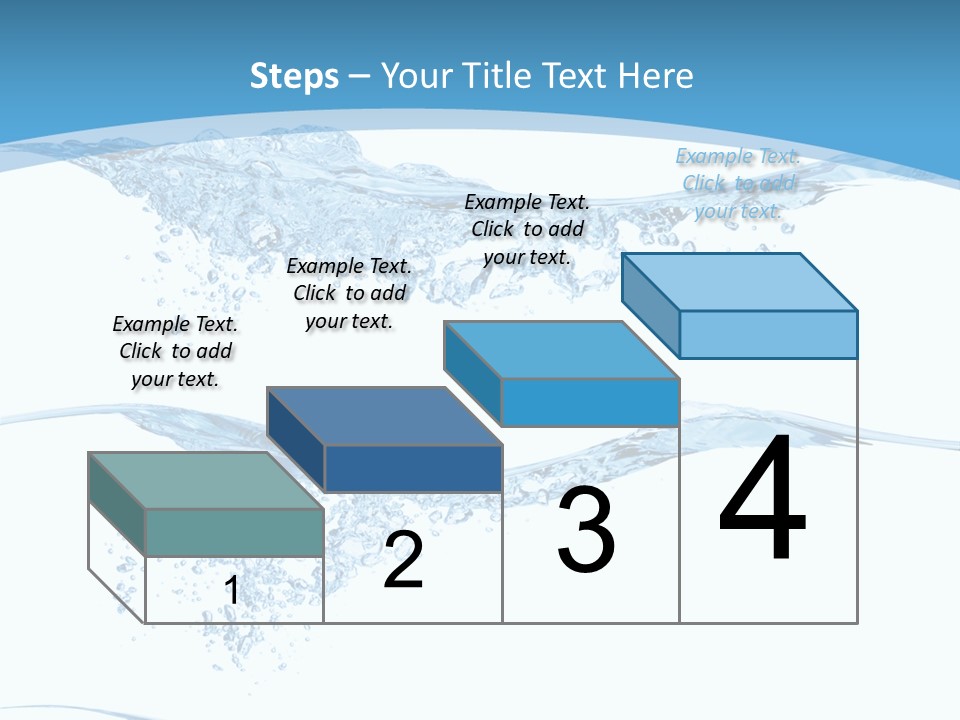 Steps – Your Title Text Here

Example Text. Click to add your text.

Example Text. Click to add your text.

Example Text. Click to add your text.

Example Text. Click to add your text.

1

2

3

4